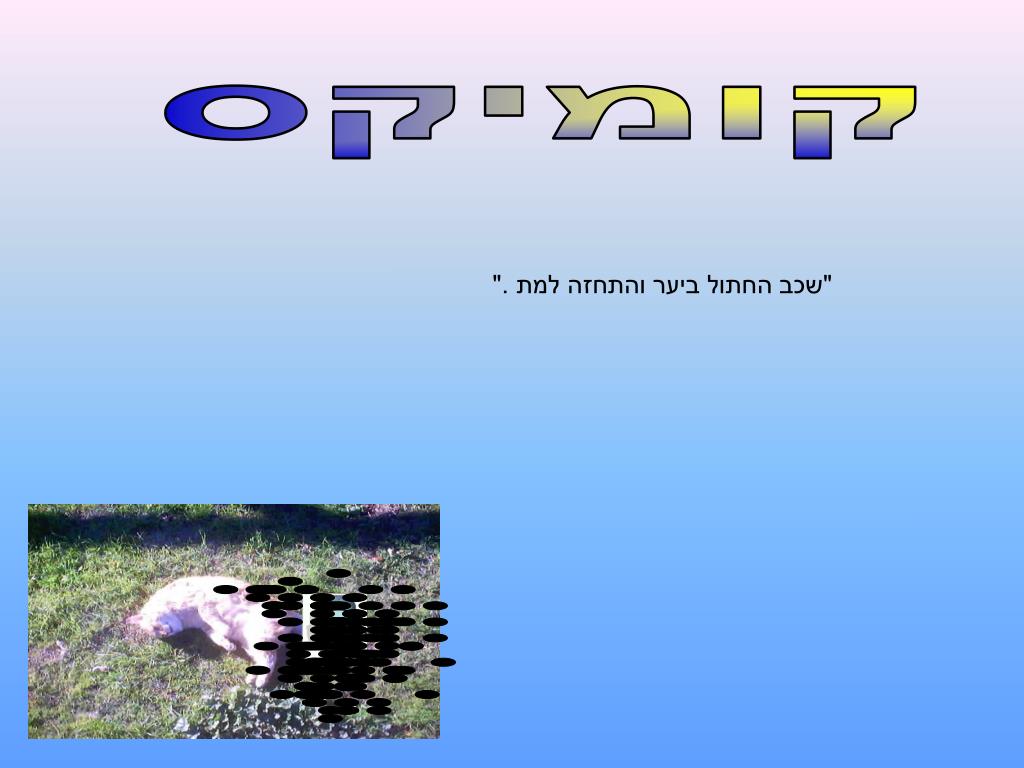 קומיקס

"שכב החתול ביער והתחזה למת ."